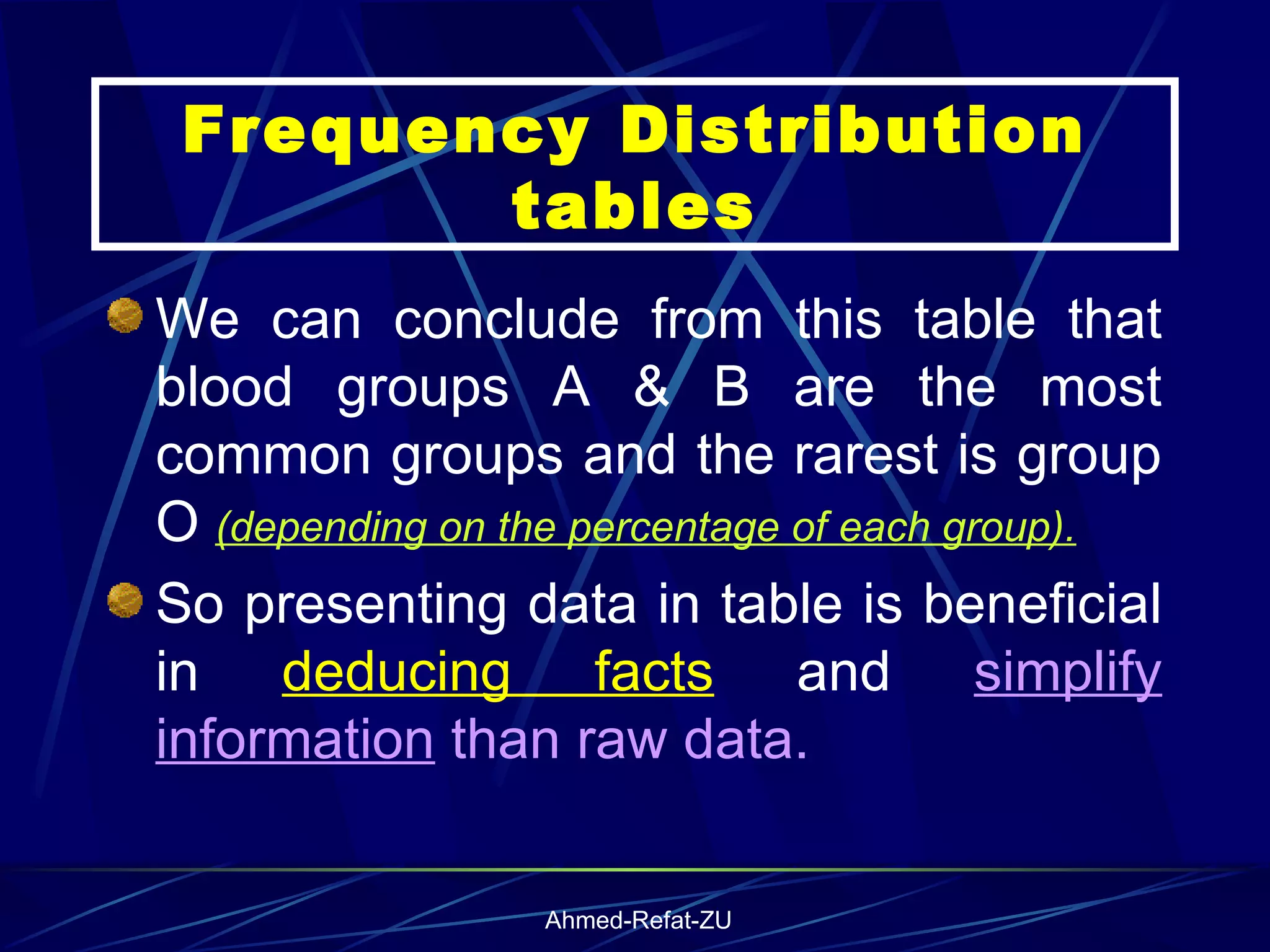 Frequency Distribution tables

We can conclude from this table that blood groups A & B are the most common groups and the rarest is group O (depending on the percentage of each group).

So presenting data in table is beneficial in deducing facts and simplify information than raw data.

Ahmed-Refat-ZU